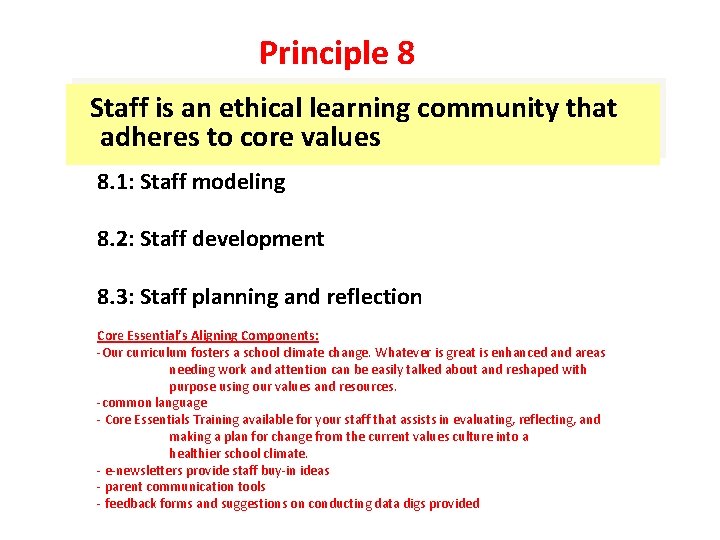 Principle 8

Staff is an ethical learning community that adheres to core values

8.1: Staff modeling

8.2: Staff development

8.3: Staff planning and reflection

Core Essential's Aligning Components:
-Our curriculum fosters a school climate change. Whatever is great is enhanced and areas needing work and attention can be easily talked about and reshaped with purpose using our values and resources.
-common language
- Core Essentials Training available for your staff that assists in evaluating, reflecting, and making a plan for change from the current values culture into a healthier school climate.
- e-newsletters provide staff buy-in ideas
- parent communication tools
- feedback forms and suggestions on conducting data digs provided